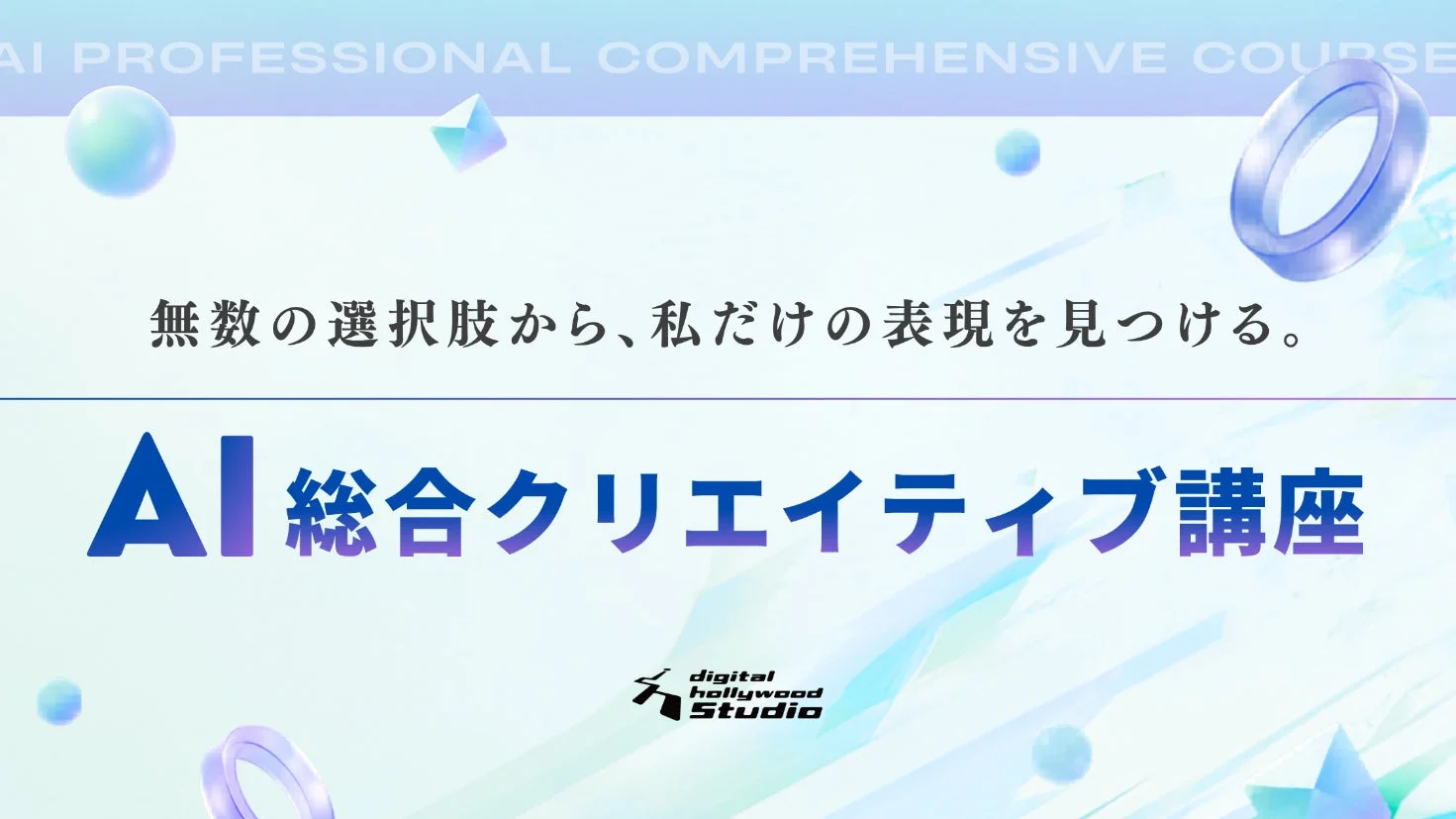 AI PROFESSIONAL COMPREHENSIVE COURSE

無数の選択肢から、私だけの表現を見つける。

AI 総合クリエイティブ講座

digital hollywood Studio